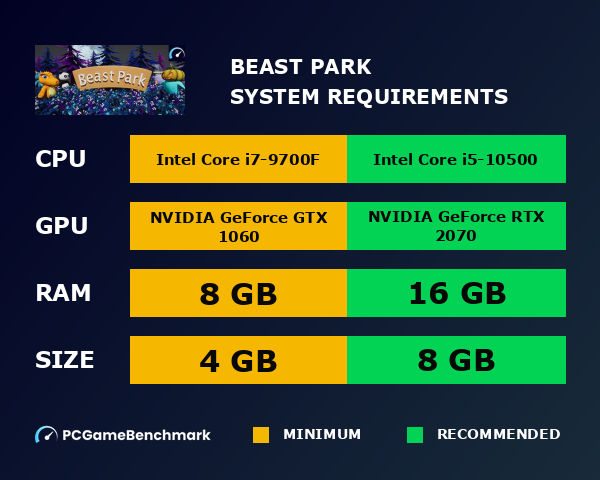 Beast Park

BEAST PARK
SYSTEM REQUIREMENTS

| | | |
|---|---|---|
| CPU | Intel Core i7-9700F | Intel Core i5-10500 |
| GPU | NVIDIA GeForce GTX 1060 | NVIDIA GeForce RTX 2070 |
| RAM | 8 GB | 16 GB |
| SIZE | 4 GB | 8 GB |

PCGameBenchmark MINIMUM RECOMMENDED